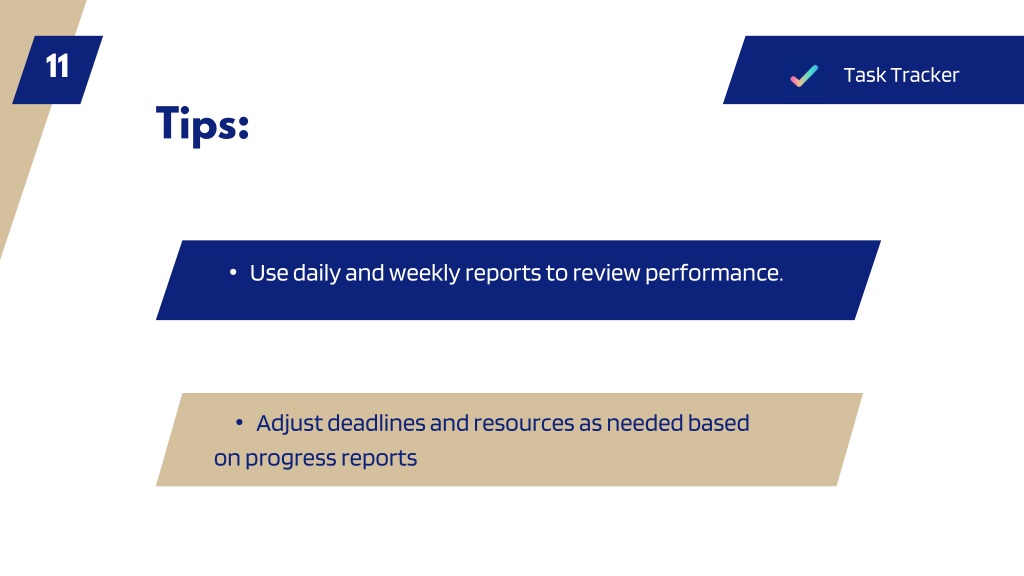 11

Task Tracker

Tips:

• Use daily and weekly reports to review performance.

• Adjust deadlines and resources as needed based on progress reports